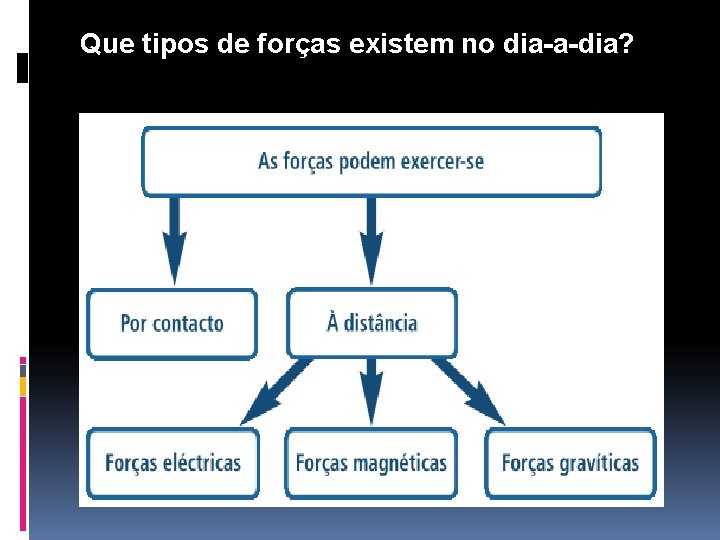 Que tipos de forças existem no dia-a-dia?

As forças podem exercer-se

Por contacto

À distância

Forças eléctricas

Forças magnéticas

Forças gravíticas